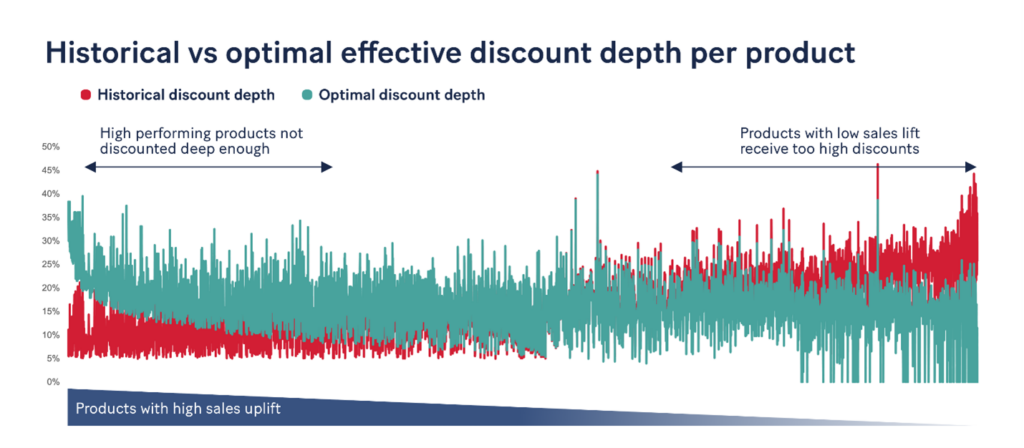 Historical vs optimal effective discount depth per product

Historical discount depth   Optimal discount depth

High performing products not discounted deep enough

Products with low sales lift receive too high discounts

50%
45%
40%
35%
30%
25%
20%
15%
10%
5%
0%

Products with high sales uplift